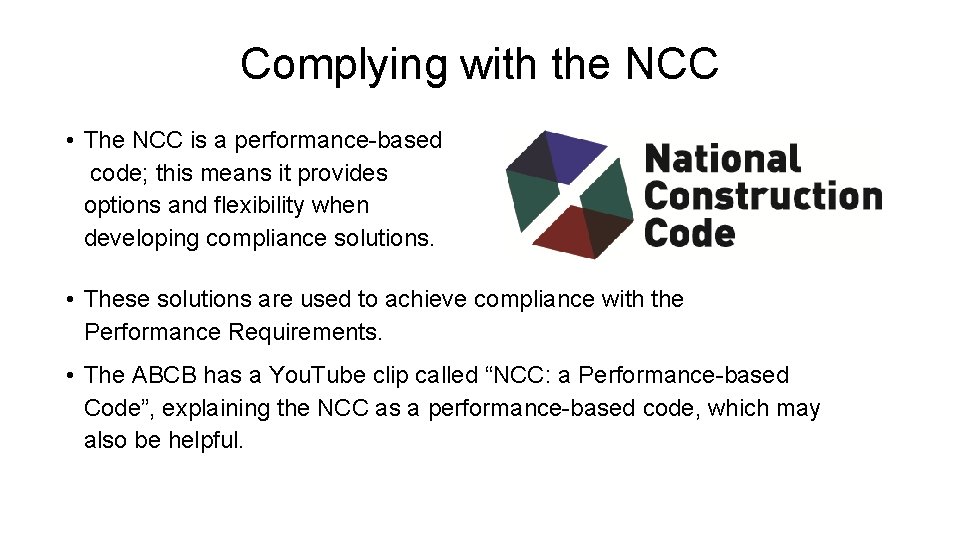 Complying with the NCC

• The NCC is a performance-based code; this means it provides options and flexibility when developing compliance solutions.

National Construction Code

• These solutions are used to achieve compliance with the Performance Requirements.

• The ABCB has a YouTube clip called “NCC: a Performance-based Code”, explaining the NCC as a performance-based code, which may also be helpful.